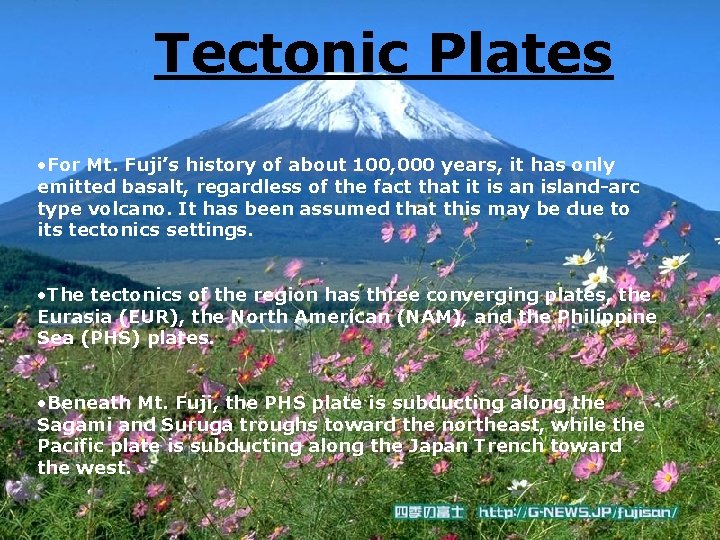 Tectonic Plates

•For Mt. Fuji's history of about 100,000 years, it has only emitted basalt, regardless of the fact that it is an island-arc type volcano. It has been assumed that this may be due to its tectonics settings.

•The tectonics of the region has three converging plates, the Eurasia (EUR), the North American (NAM), and the Philippine Sea (PHS) plates.

•Beneath Mt. Fuji, the PHS plate is subducting along the Sagami and Suruga troughs toward the northeast, while the Pacific plate is subducting along the Japan Trench toward the west.

四季の富士 http://G-NEWS.JP/fujisan/